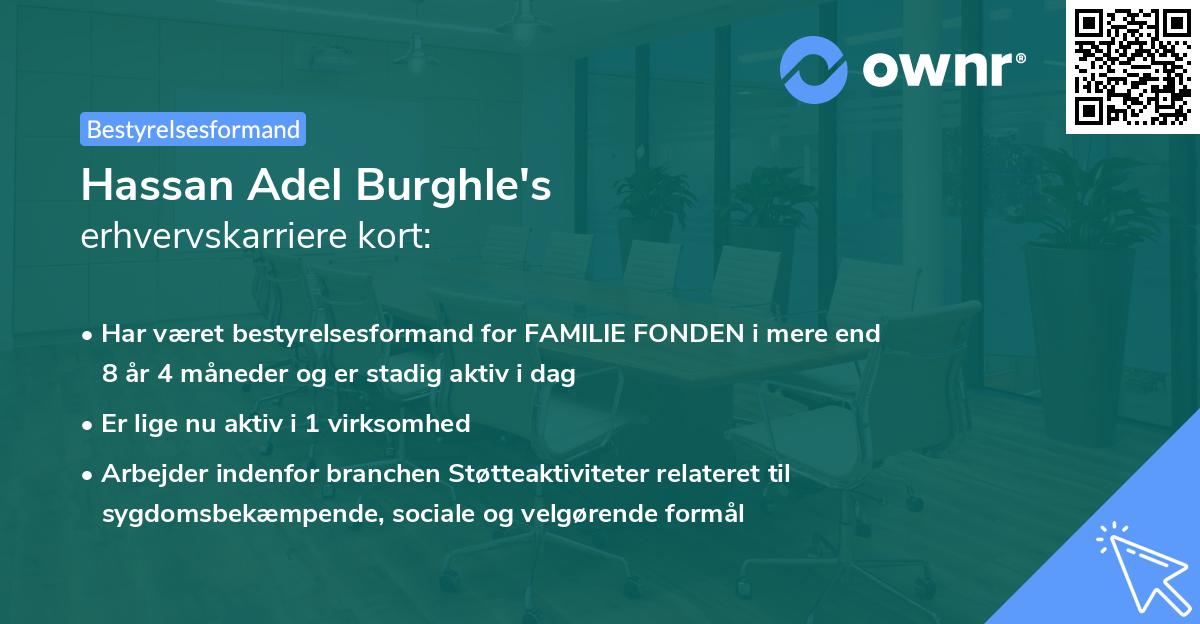 ownr®

Bestyrelsesformand

Hassan Adel Burghle's
erhvervskarriere kort:

• Har været bestyrelsesformand for FAMILIE FONDEN i mere end 8 år 4 måneder og er stadig aktiv i dag
• Er lige nu aktiv i 1 virksomhed
• Arbejder indenfor branchen Støtteaktiviteter relateret til sygdomsbekæmpende, sociale og velgørende formål